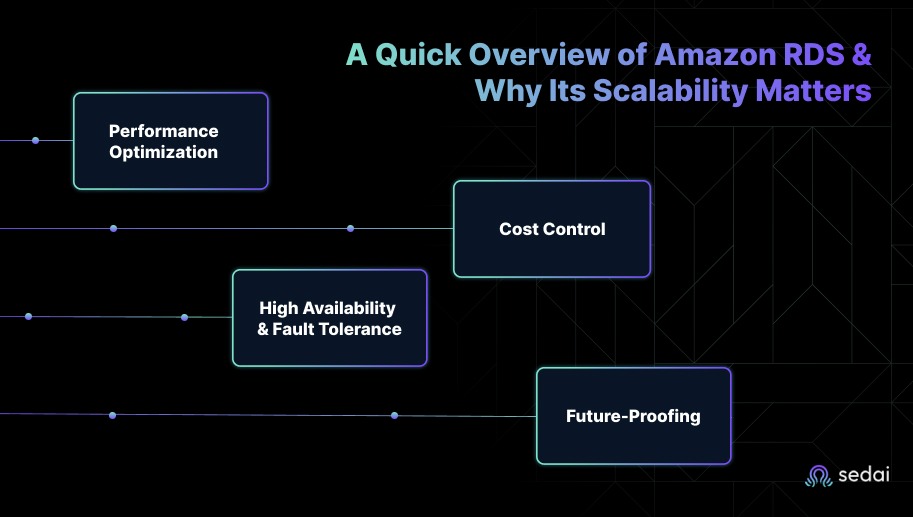 A Quick Overview of Amazon RDS & Why Its Scalability Matters

Performance Optimization

Cost Control

High Availability & Fault Tolerance

Future-Proofing

sedai